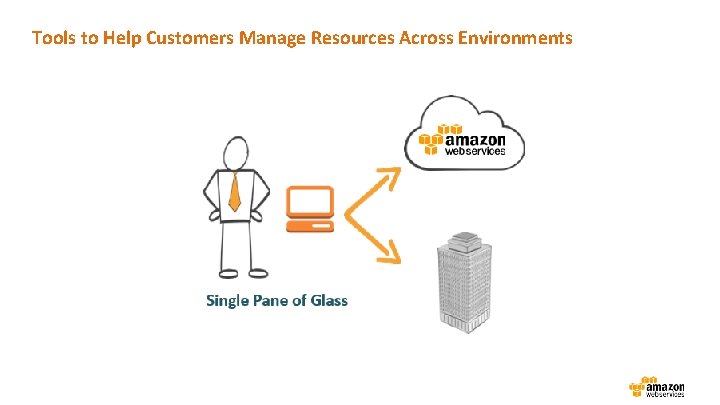 Tools to Help Customers Manage Resources Across Environments

amazon webservices

Single Pane of Glass

amazon webservices